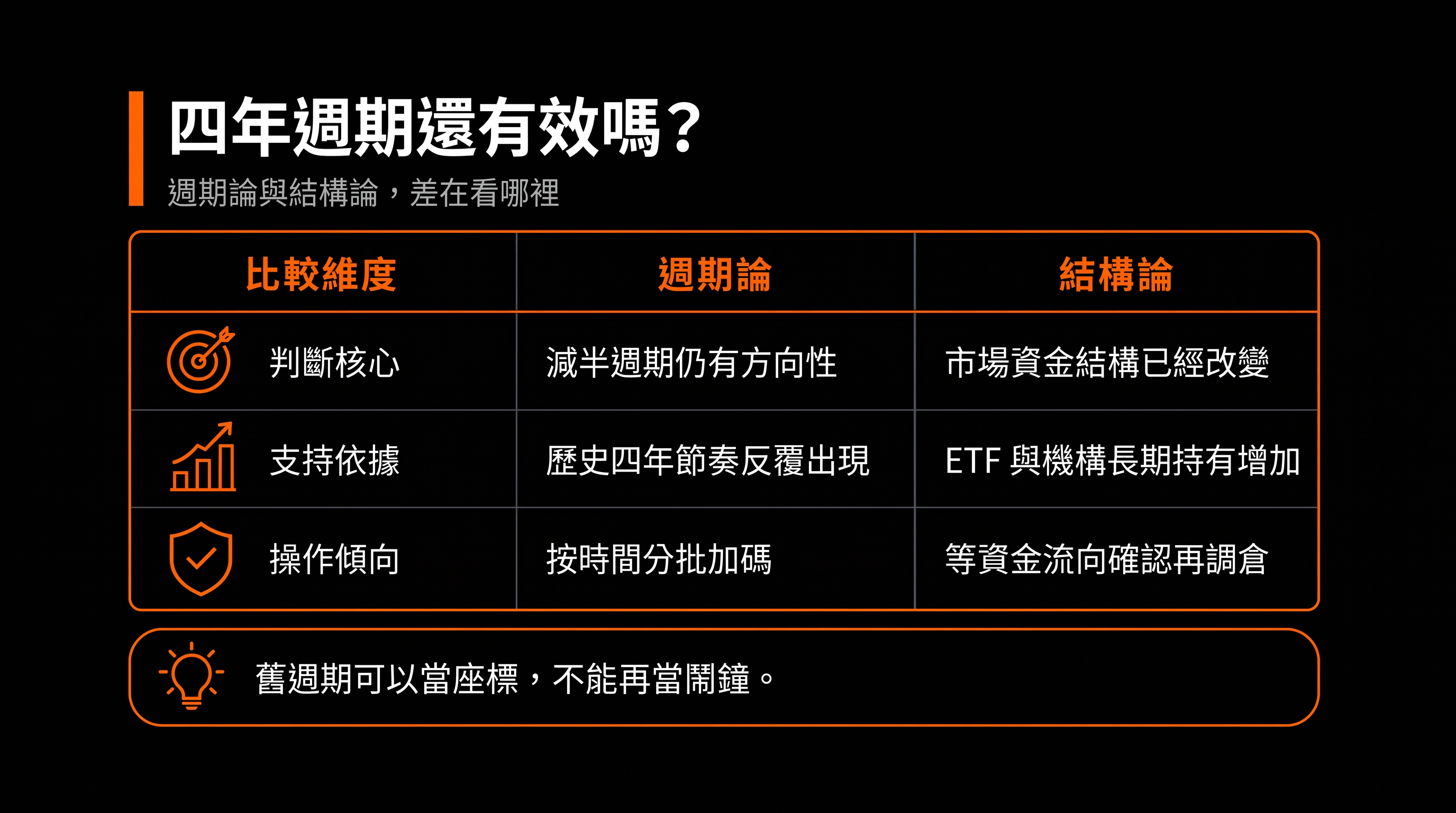 四年週期還有效嗎？

週期論與結構論，差在看哪裡

| 比較維度 | 週期論 | 結構論 |
|---|---|---|
| 判斷核心 | 減半週期仍有方向性 | 市場資金結構已經改變 |
| 支持依據 | 歷史四年節奏反覆出現 | ETF 與機構長期持有增加 |
| 操作傾向 | 按時間分批加碼 | 等資金流向確認再調倉 |

舊週期可以當座標，不能再當鬧鐘。